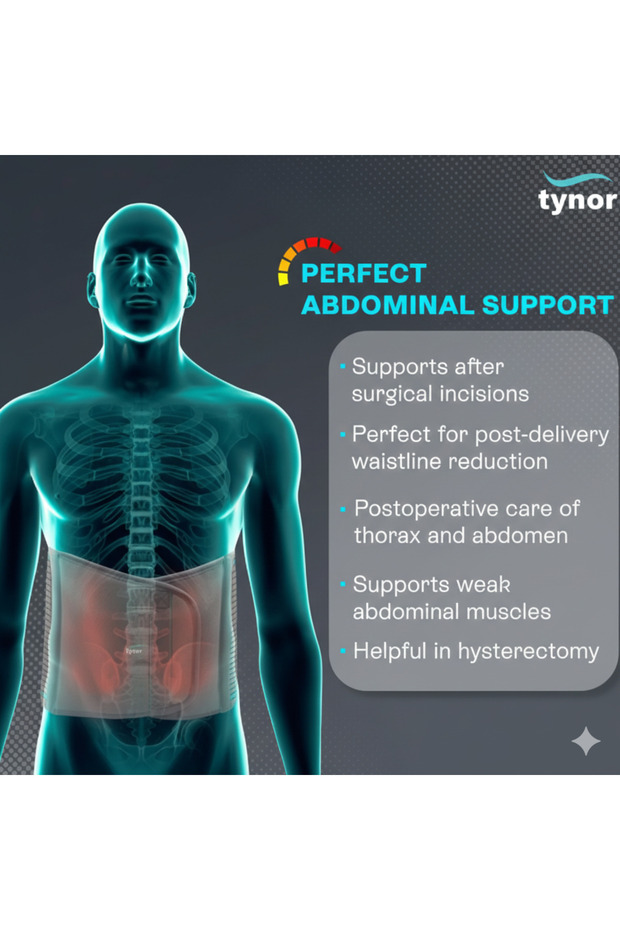 tynor

PERFECT ABDOMINAL SUPPORT

• Supports after surgical incisions
• Perfect for post-delivery waistline reduction
• Postoperative care of thorax and abdomen
• Supports weak abdominal muscles
• Helpful in hysterectomy

tynor